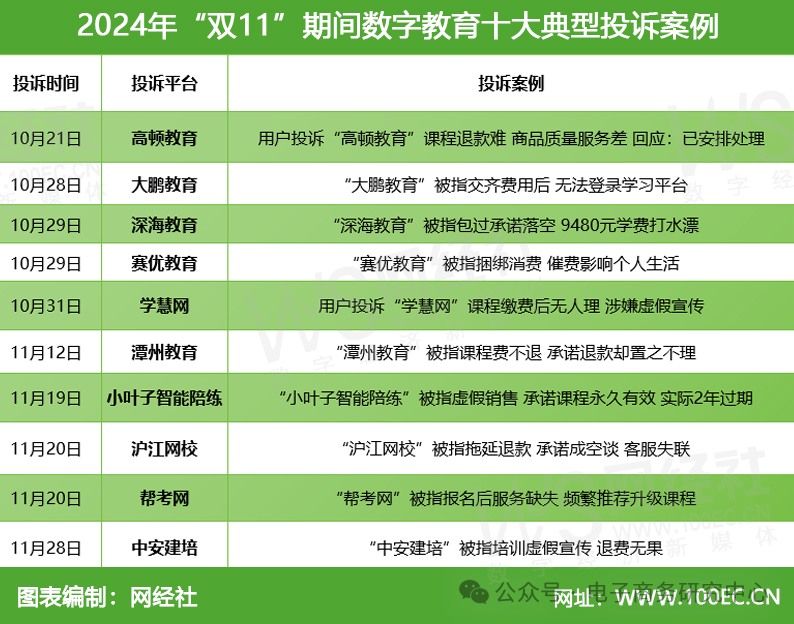 2024年“双11”期间数字教育十大典型投诉案例

| 投诉时间 | 投诉平台 | 投诉案例 |
|---|---|---|
| 10月21日 | 高顿教育 | 用户投诉“高顿教育”课程退款难 商品质量服务差 回应：已安排处理 |
| 10月28日 | 大鹏教育 | “大鹏教育”被指交齐费用后 无法登录学习平台 |
| 10月29日 | 深海教育 | “深海教育”被指包过承诺落空 9480元学费打水漂 |
| 10月29日 | 赛优教育 | “赛优教育”被指捆绑消费 催费影响个人生活 |
| 10月31日 | 学慧网 | 用户投诉“学慧网”课程缴费后无人理 涉嫌虚假宣传 |
| 11月12日 | 潭州教育 | “潭州教育”被指课程费不退 承诺退款却置之不理 |
| 11月19日 | 小叶子智能陪练 | “小叶子智能陪练”被指虚假销售 承诺课程永久有效 实际2年过期 |
| 11月20日 | 沪江网校 | “沪江网校”被指拖延退款 承诺成空谈 客服失联 |
| 11月20日 | 帮考网 | “帮考网”被指报名后服务缺失 频繁推荐升级课程 |
| 11月28日 | 中安建培 | “中安建培”被指培训虚假宣传 退费无果 |

图表编制：网经社

公众号 · 电子商务研究中心

网址：WWW.100EC.CN